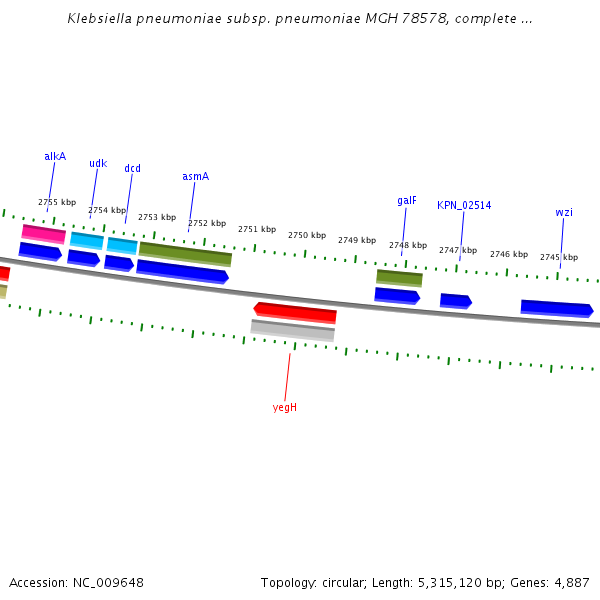 Klebsiella pneumoniae subsp. pneumoniae MGH 78578, complete ...

alkA
udk
dcd
asmA
galF
KPN_02514
wzi

2755 kbp
2754 kbp
2753 kbp
2752 kbp
2751 kbp
2750 kbp
2749 kbp
2748 kbp
2747 kbp
2746 kbp
2745 kbp

yegH

Accession: NC_009648

Topology: circular; Length: 5,315,120 bp; Genes: 4,887